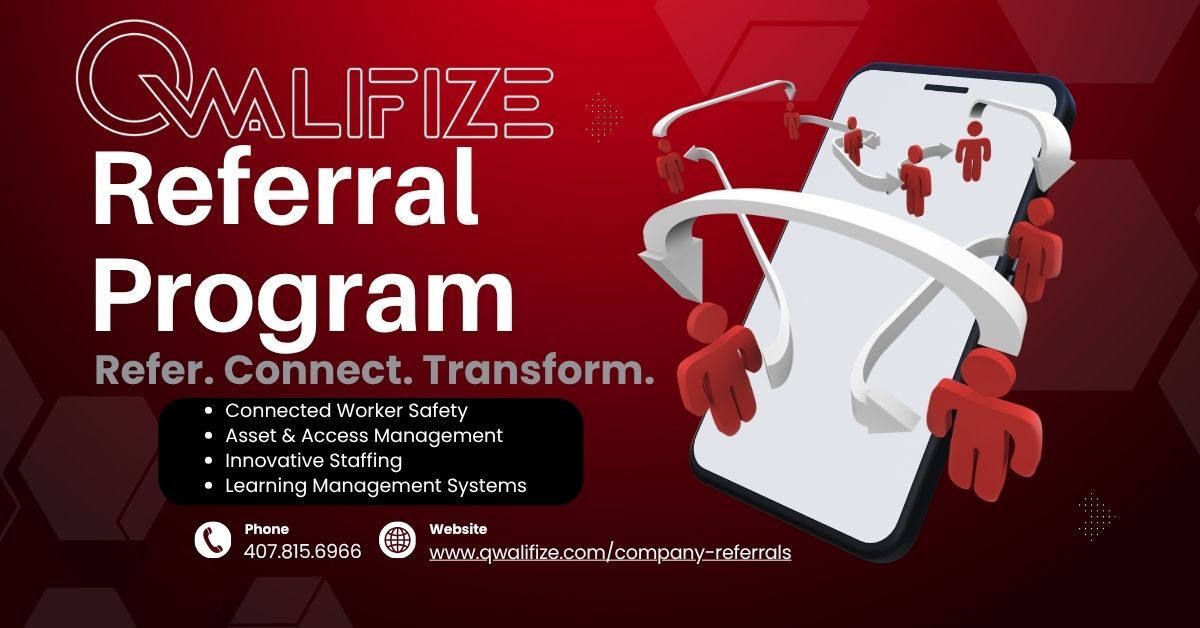 QWALIFIZE

Referral Program

Refer. Connect. Transform.

- Connected Worker Safety
- Asset & Access Management
- Innovative Staffing
- Learning Management Systems

Phone
407.815.6966

Website
www.qwalifize.com/company-referrals